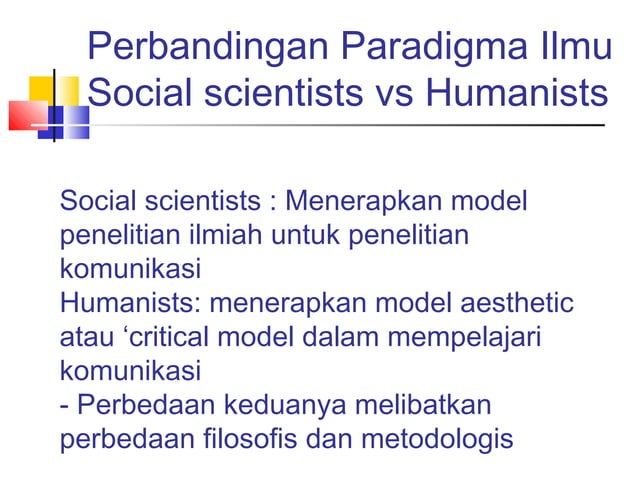 Perbandingan Paradigma Ilmu
Social scientists vs Humanists

Social scientists : Menerapkan model penelitian ilmiah untuk penelitian komunikasi
Humanists: menerapkan model aesthetic atau ‘critical model dalam mempelajari komunikasi
- Perbedaan keduanya melibatkan perbedaan filosofis dan metodologis